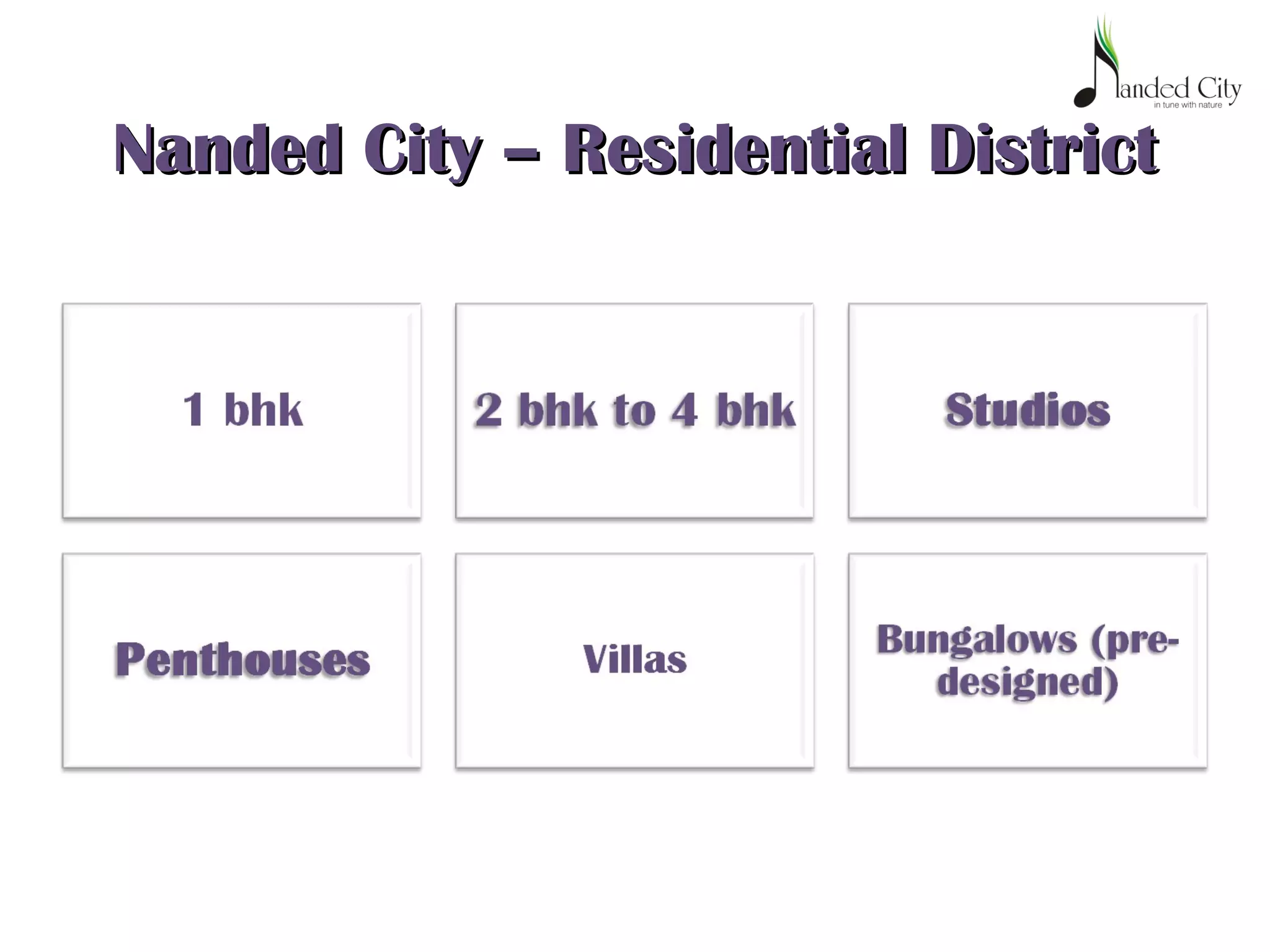 Nanded City
in tune with nature

Nanded City – Residential District

1 bhk

2 bhk to 4 bhk

Studios

Penthouses

Villas

Bungalows (pre-designed)